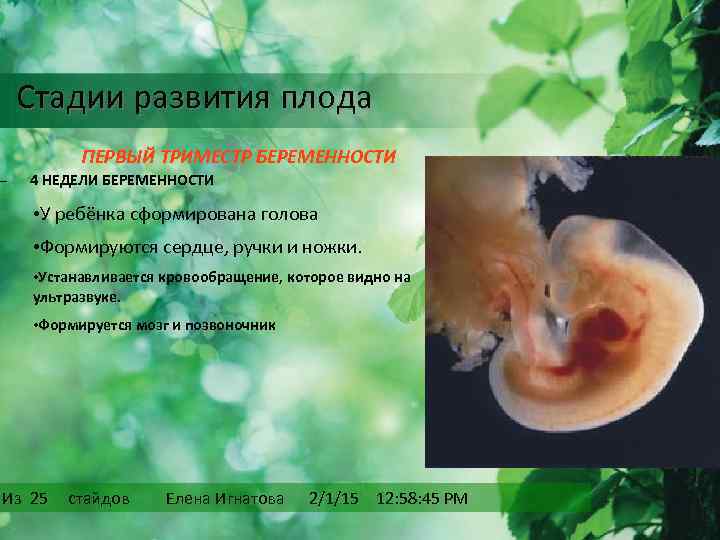 Стадии развития плода

ПЕРВЫЙ ТРИМЕСТР БЕРЕМЕННОСТИ

– 4 НЕДЕЛИ БЕРЕМЕННОСТИ

•У ребёнка сформирована голова

•Формируются сердце, ручки и ножки.

•Устанавливается кровообращение, которое видно на ультразвуке.

•Формируется мозг и позвоночник

Из 25 стайдов Елена Игнатова 2/1/15 12:58:45 PM